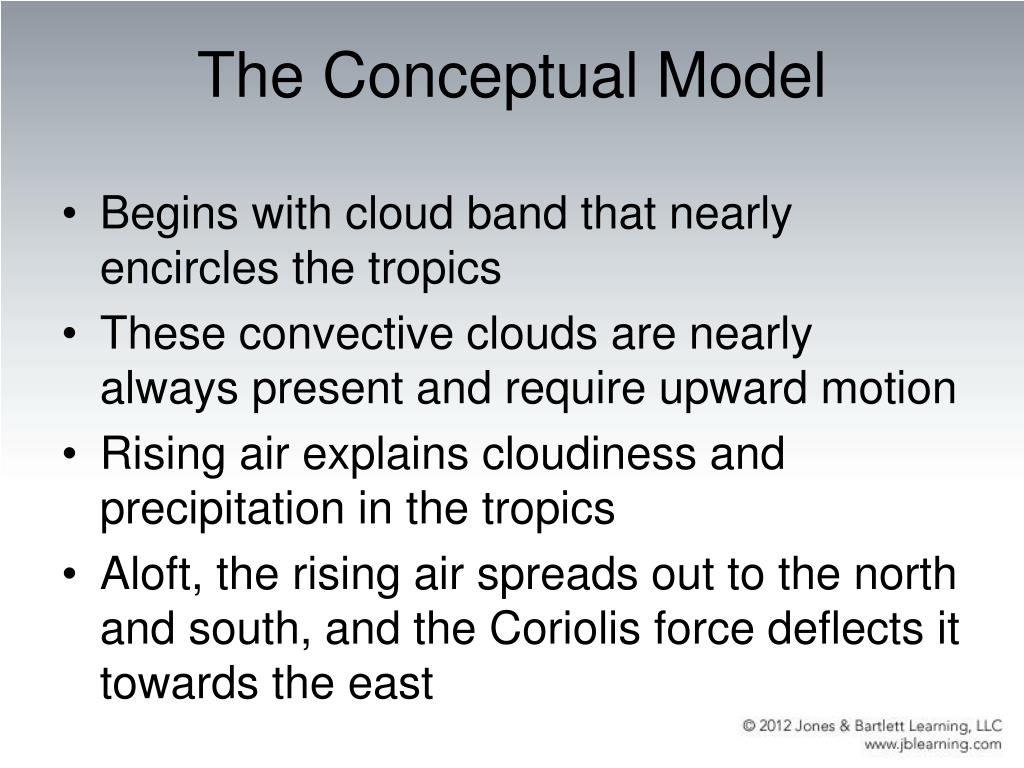 The Conceptual Model

• Begins with cloud band that nearly encircles the tropics
• These convective clouds are nearly always present and require upward motion
• Rising air explains cloudiness and precipitation in the tropics
• Aloft, the rising air spreads out to the north and south, and the Coriolis force deflects it towards the east

© 2012 Jones & Bartlett Learning, LLC
www.jblearning.com